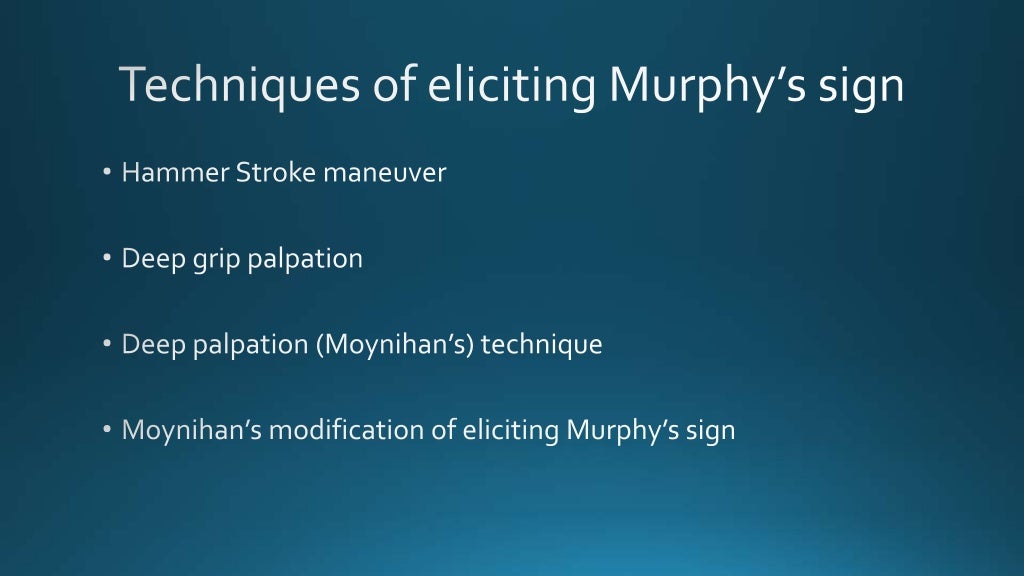 Techniques of eliciting Murphy’s sign

• Hammer Stroke maneuver

• Deep grip palpation

• Deep palpation (Moynihan’s) technique

• Moynihan’s modification of eliciting Murphy’s sign